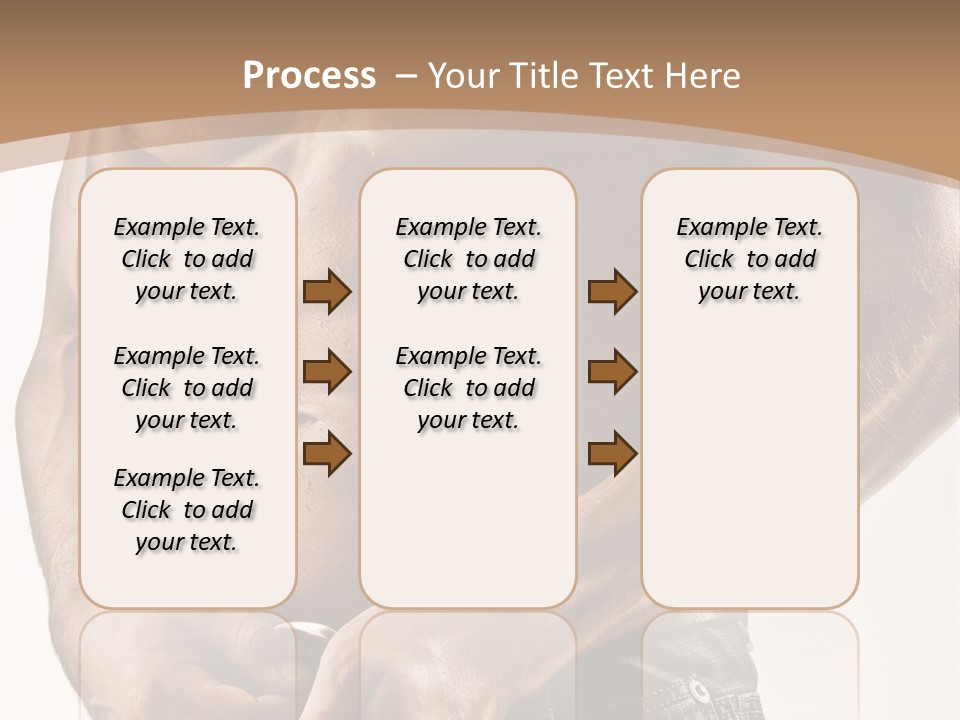 Process – Your Title Text Here

Example Text. Click to add your text.

Example Text. Click to add your text.

Example Text. Click to add your text.

Example Text. Click to add your text.

Example Text. Click to add your text.

Example Text. Click to add your text.